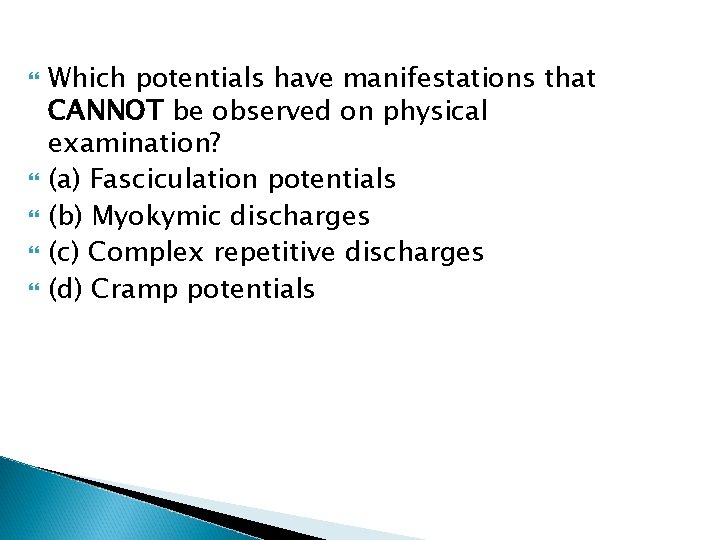 Which potentials have manifestations that CANNOT be observed on physical examination?

(a) Fasciculation potentials

(b) Myokymic discharges

(c) Complex repetitive discharges

(d) Cramp potentials